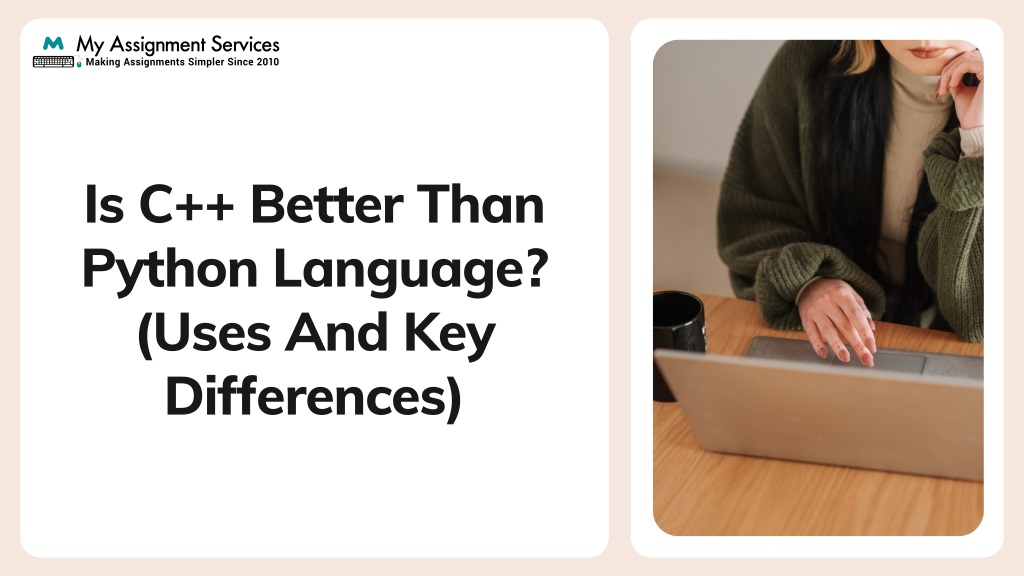 My Assignment Services
Making Assignments Simpler Since 2010

Is C++ Better Than Python Language? (Uses And Key Differences)